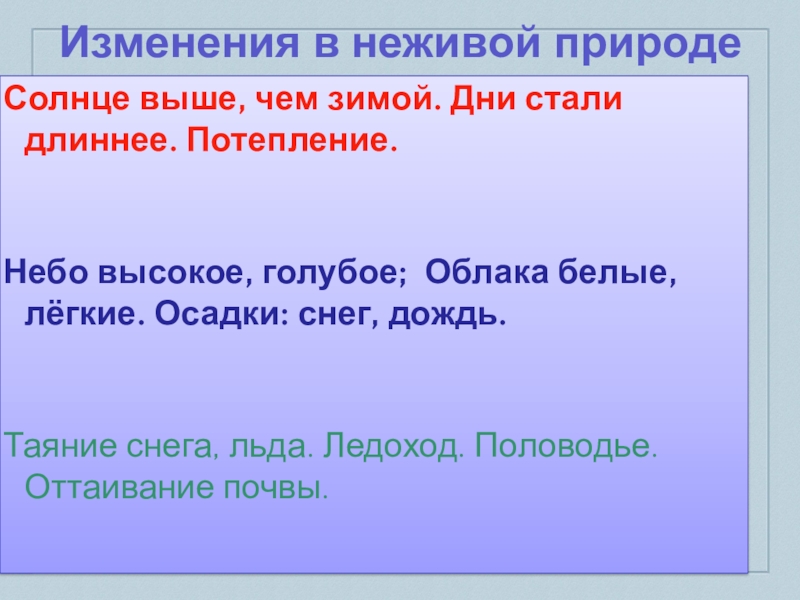 Изменения в неживой природе

Солнце выше, чем зимой. Дни стали длиннее. Потепление.

Небо высокое, голубое; Облака белые, лёгкие. Осадки: снег, дождь.

Таяние снега, льда. Ледоход. Половодье. Оттаивание почвы.